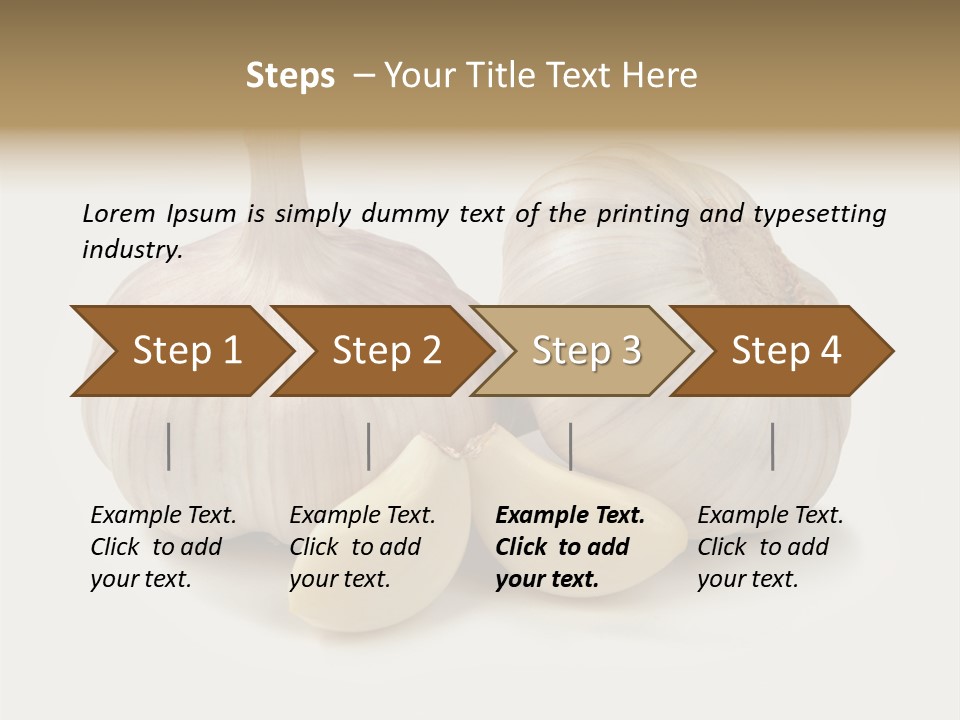 Steps – Your Title Text Here

Lorem Ipsum is simply dummy text of the printing and typesetting industry.

Step 1

Step 2

Step 3

Step 4

Example Text. Click to add your text.

Example Text. Click to add your text.

Example Text. Click to add your text.

Example Text. Click to add your text.